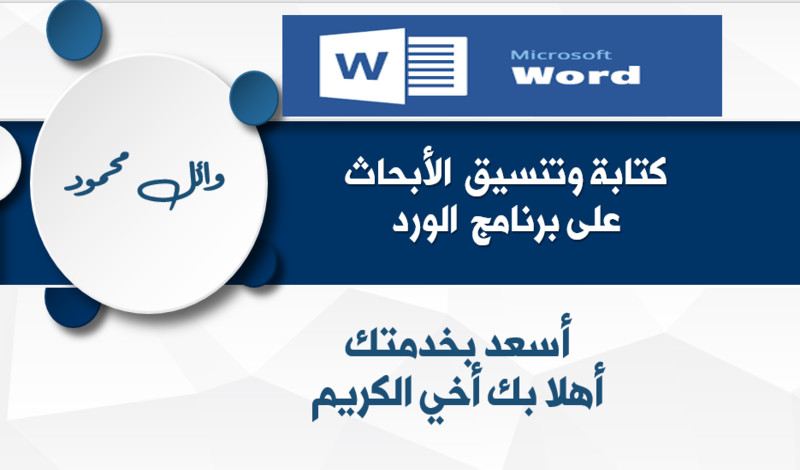 W

Microsoft
Word

وائل محمود

كتابة وتنسيق الأبحاث
على برنامج الورد

أسعد بخدمتك
أهلا بك أخي الكريم